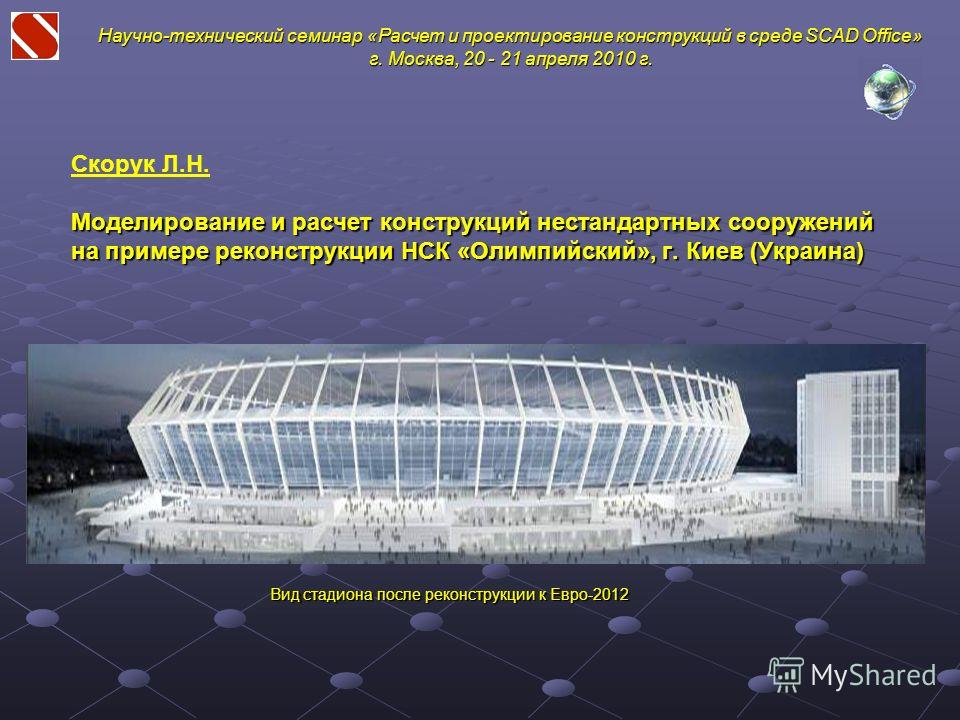 Научно-технический семинар «Расчет и проектирование конструкций в среде SCAD Office»
г. Москва, 20 - 21 апреля 2010 г.

Скорук Л.Н.

Моделирование и расчет конструкций нестандартных сооружений на примере реконструкции НСК «Олимпийский», г. Киев (Украина)

Вид стадиона после реконструкции к Евро-2012

MyShared